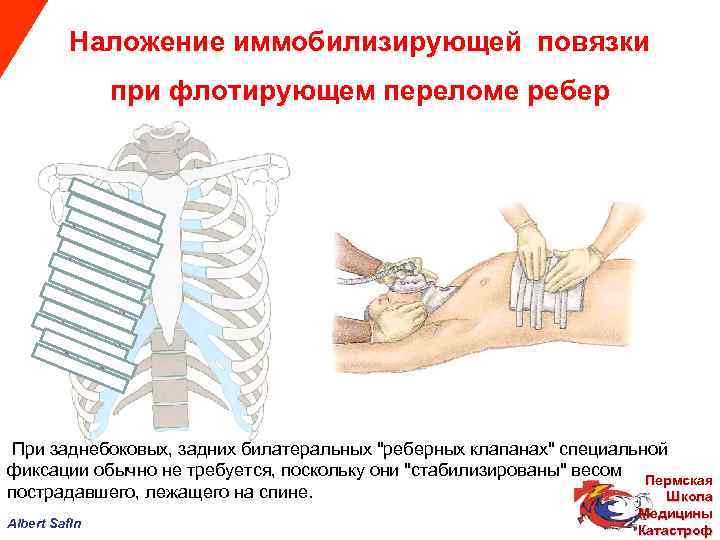 Наложение иммобилизирующей повязки при флотирующем переломе ребер

При заднебоковых, задних билатеральных "реберных клапанах" специальной фиксации обычно не требуется, поскольку они "стабилизированы" весом пострадавшего, лежащего на спине.

Albert Safin

Пермская Школа Медицины Катастроф